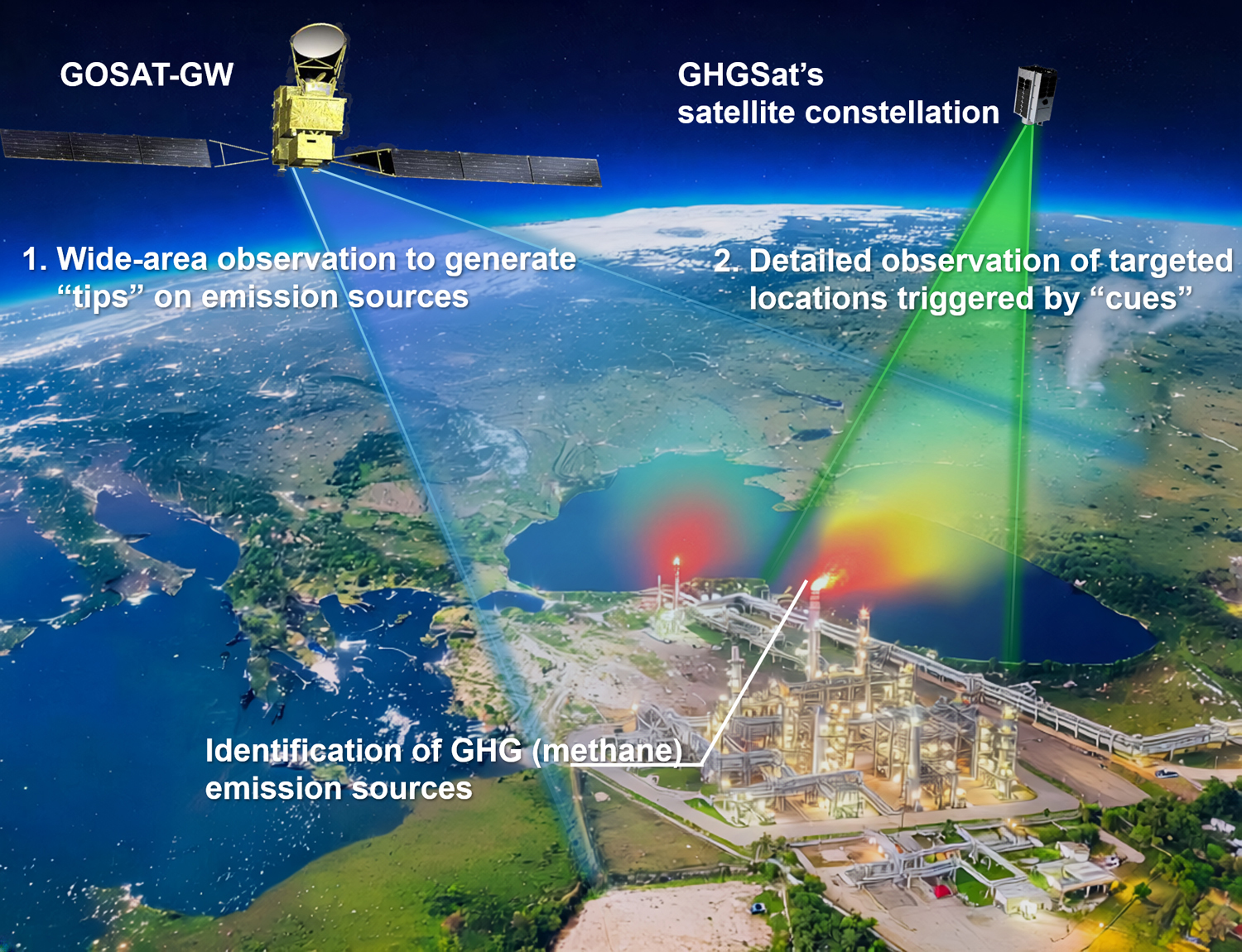 GOSAT-GW

GHGSat's satellite constellation

1. Wide-area observation to generate "tips" on emission sources

2. Detailed observation of targeted locations triggered by "cues"

Identification of GHG (methane) emission sources